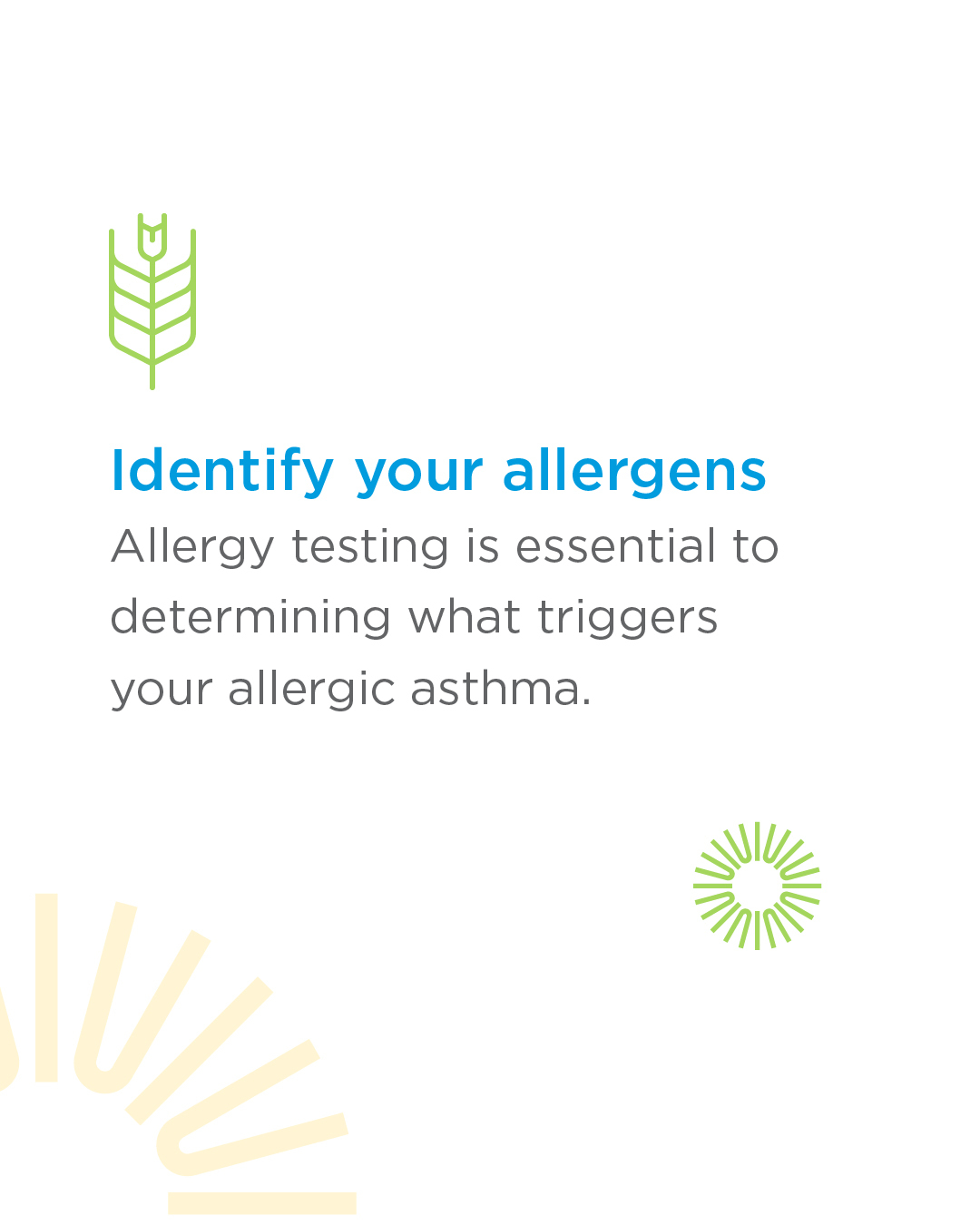 Identify your allergens

Allergy testing is essential to determining what triggers your allergic asthma.